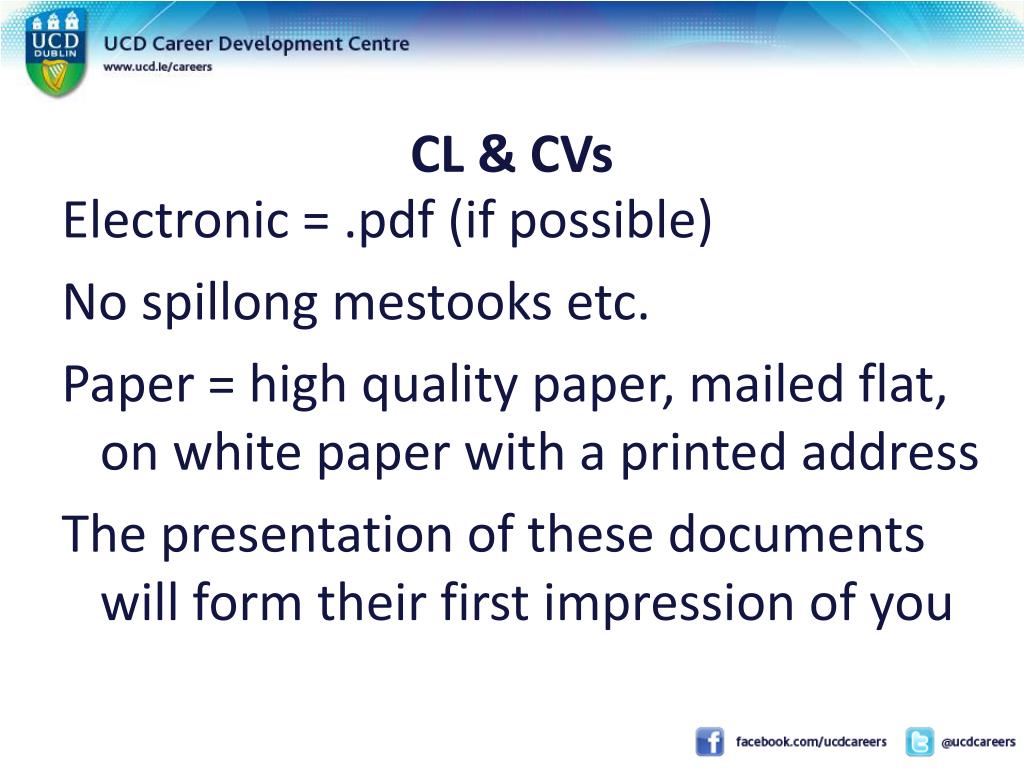 UCD DUBLIN

UCD Career Development Centre
www.ucd.ie/careers

CL & CVs

Electronic = .pdf (if possible)

No spillong mestooks etc.

Paper = high quality paper, mailed flat, on white paper with a printed address

The presentation of these documents will form their first impression of you

facebook.com/ucdcareers @ucdcareers